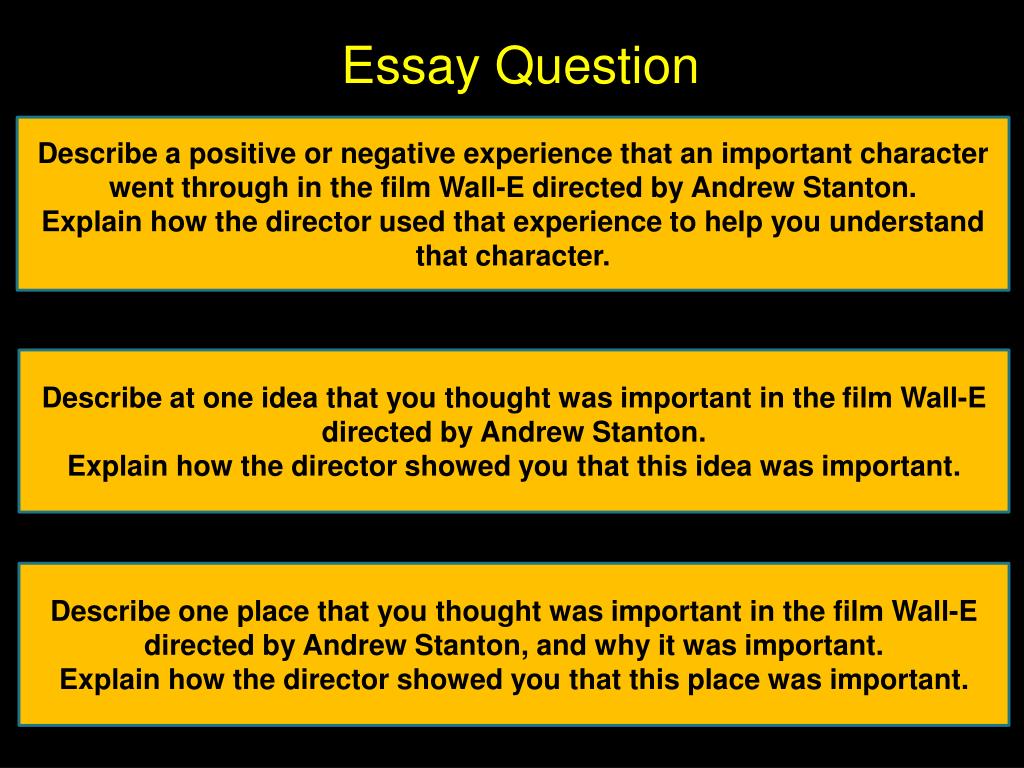 Essay Question

Describe a positive or negative experience that an important character went through in the film Wall-E directed by Andrew Stanton.
Explain how the director used that experience to help you understand that character.

Describe at one idea that you thought was important in the film Wall-E directed by Andrew Stanton.
Explain how the director showed you that this idea was important.

Describe one place that you thought was important in the film Wall-E directed by Andrew Stanton, and why it was important.
Explain how the director showed you that this place was important.